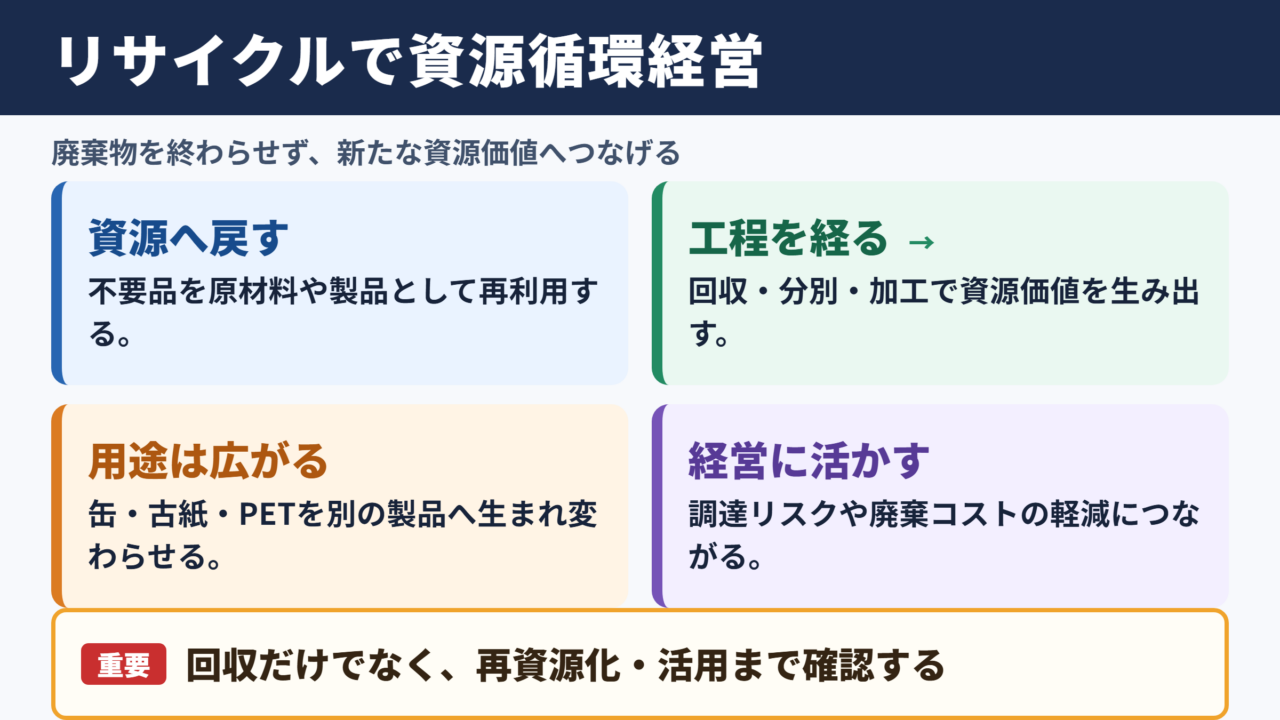 リサイクルで資源循環経営

廃棄物を終わらせず、新たな資源価値へつなげる

資源へ戻す
不要品を原材料や製品として再利用する。

工程を経る →
回収・分別・加工で資源価値を生み出す。

用途は広がる
缶・古紙・PETを別の製品へ生まれ変わらせる。

経営に活かす
調達リスクや廃棄コストの軽減につながる。

重要 回収だけでなく、再資源化・活用まで確認する